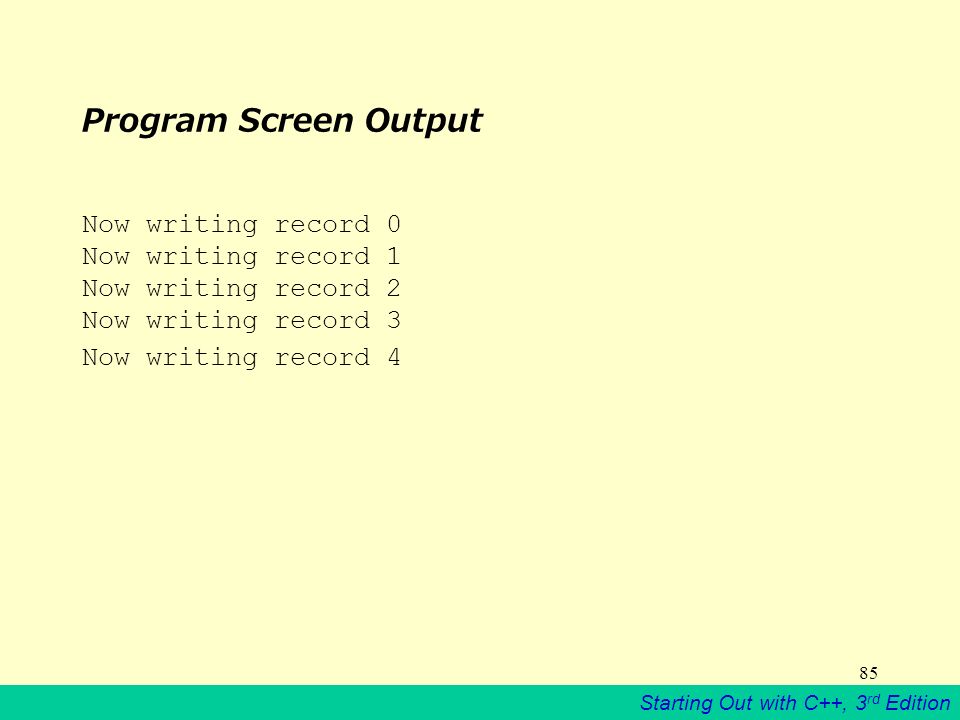 Program Screen Output

Now writing record 0
Now writing record 1
Now writing record 2
Now writing record 3
Now writing record 4

85

Starting Out with C++, 3rd Edition